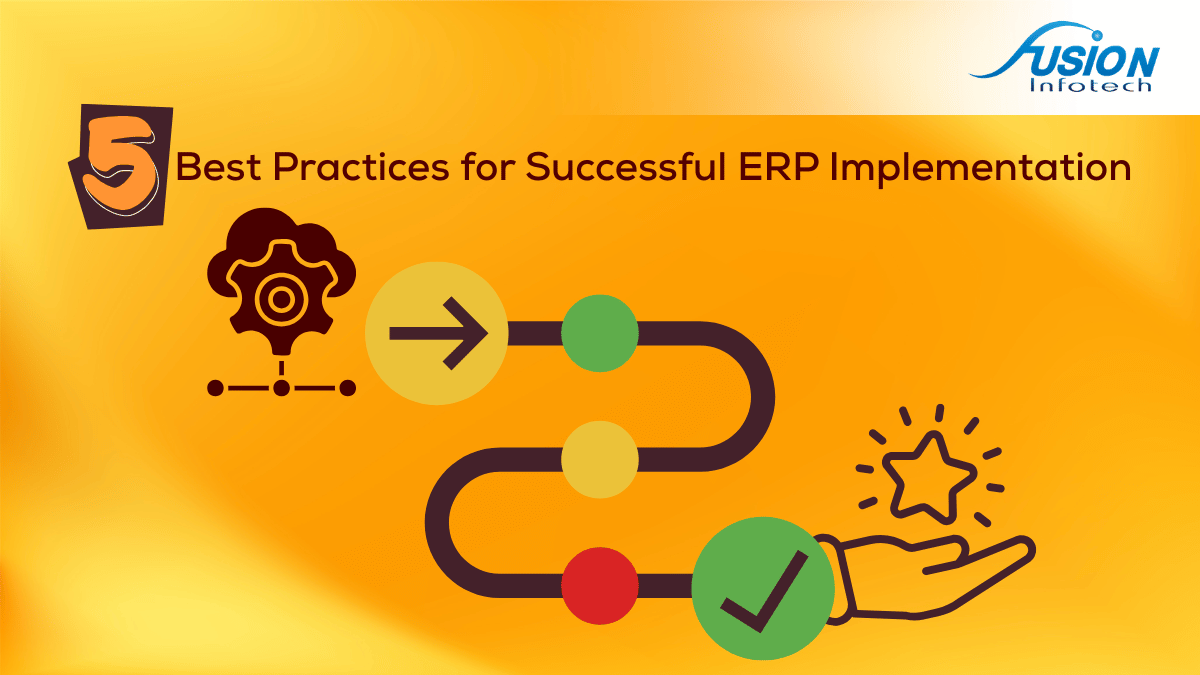 FUSION Infotech

5 Best Practices for Successful ERP Implementation